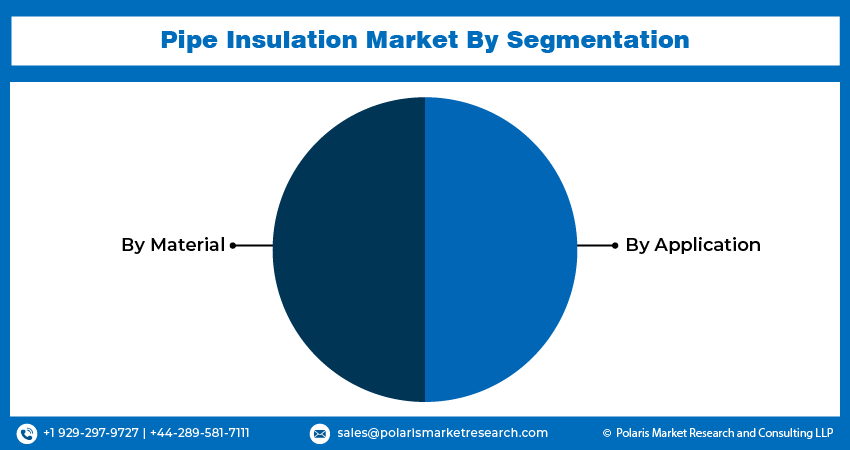 Pipe Insulation Market By Segmentation

By Material

By Application

+1 929-297-9727 | +44-289-581-7111

sales@polarismarketresearch.com

© Polaris Market Research and Consulting LLP